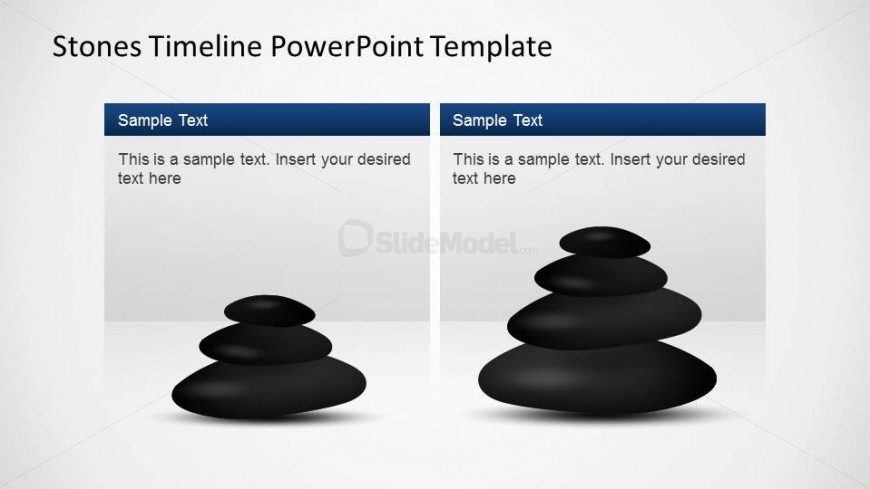 Stones Timeline PowerPoint Template

Sample Text

This is a sample text. Insert your desired text here

Sample Text

This is a sample text. Insert your desired text here

SlideModel.com